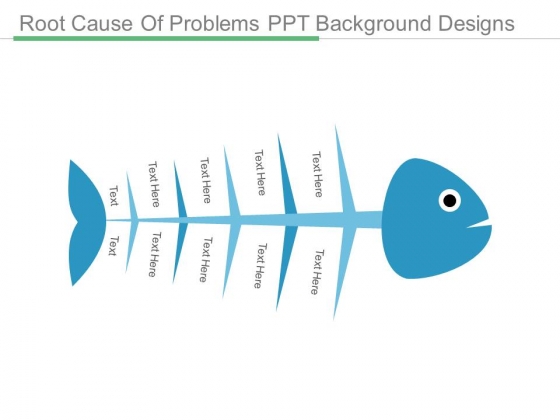 Root Cause Of Problems PPT Background Designs

Text

Text Here

Text Here

Text Here

Text Here

Text

Text Here

Text Here

Text Here

Text Here